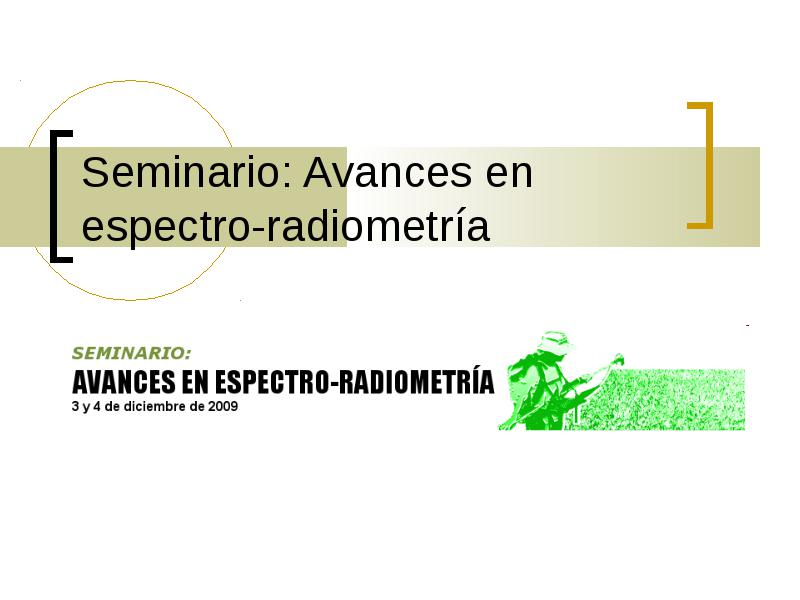 Seminario: Avances en espectro-radiometría

SEMINARIO:
AVANCES EN ESPECTRO-RADIOMETRÍA
3 y 4 de diciembre de 2009